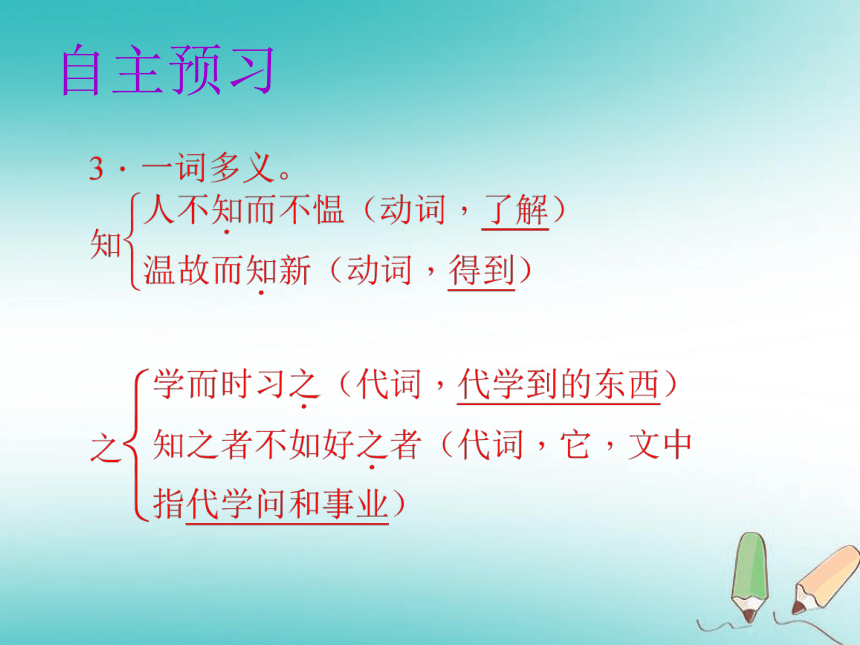 自主预习

3．一词多义。

知 人不知而不愠（动词，了解）
温故而知新（动词，得到）

之 学而时习之（代词，代学到的东西）
知之者不如好之者（代词，它，文中指代学问和事业）